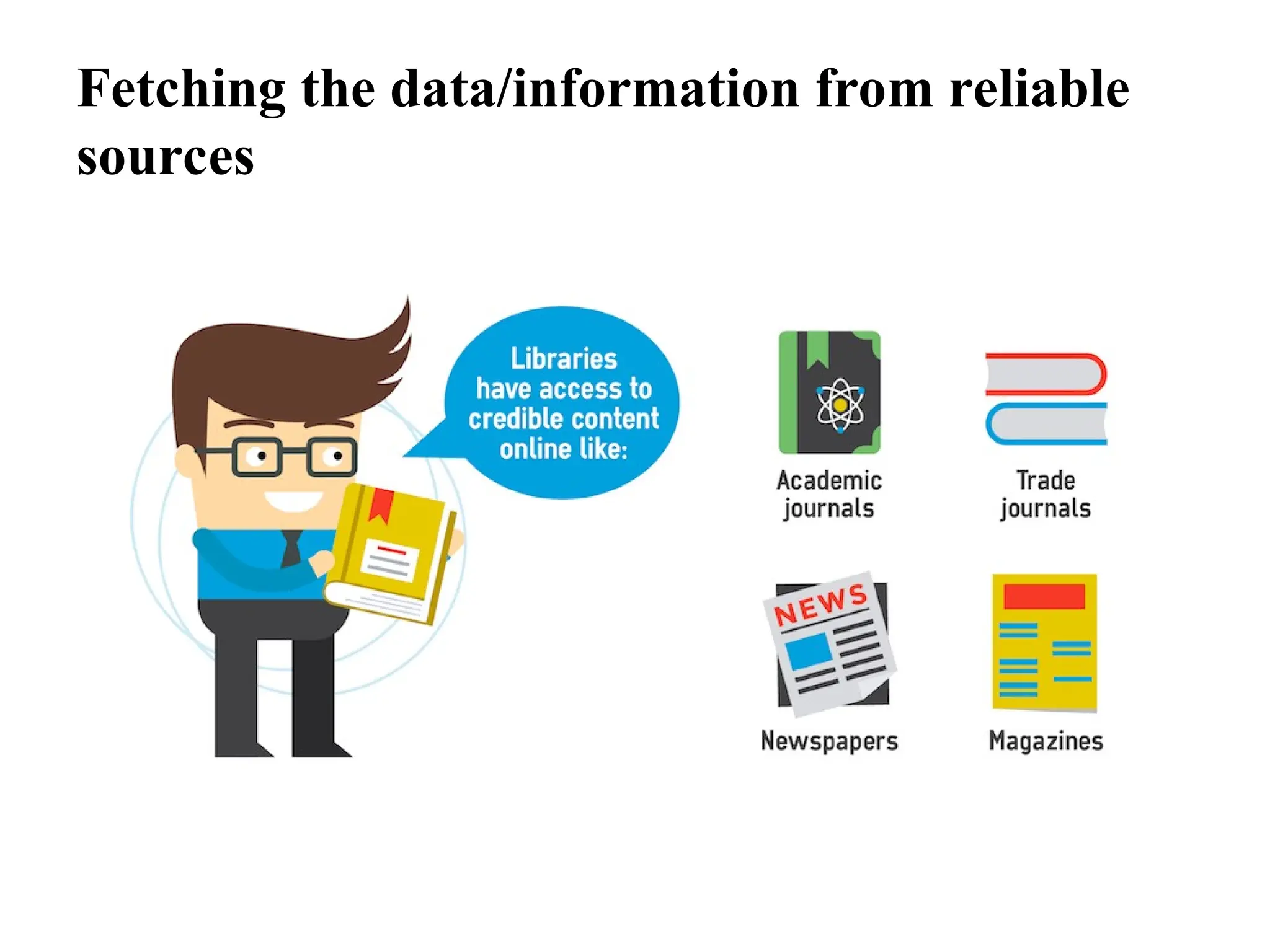 Fetching the data/information from reliable sources

Libraries have access to credible content online like:

Academic journals

Trade journals

NEWS

Newspapers

Magazines